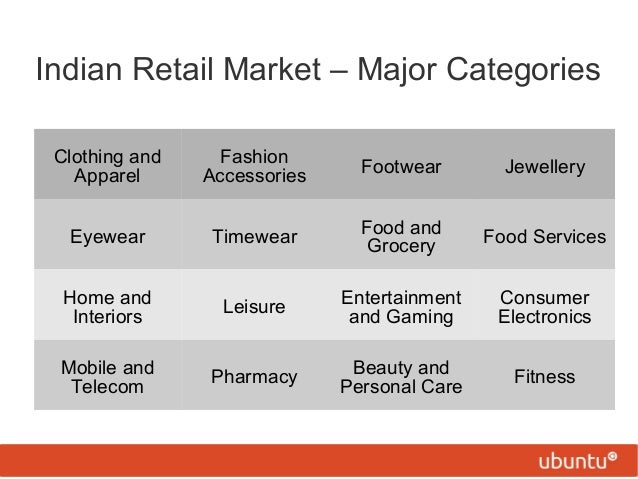 Indian Retail Market – Major Categories

| Clothing and Apparel | Fashion Accessories | Footwear | Jewellery |
|---|---|---|---|
| Eyewear | Timewear | Food and Grocery | Food Services |
| Home and Interiors | Leisure | Entertainment and Gaming | Consumer Electronics |
| Mobile and Telecom | Pharmacy | Beauty and Personal Care | Fitness |

ubuntu